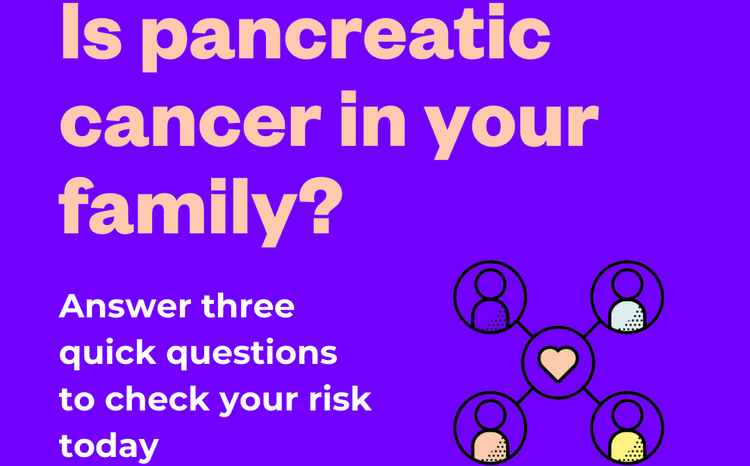 Is pancreatic cancer in your family?

Answer three quick questions to check your risk today